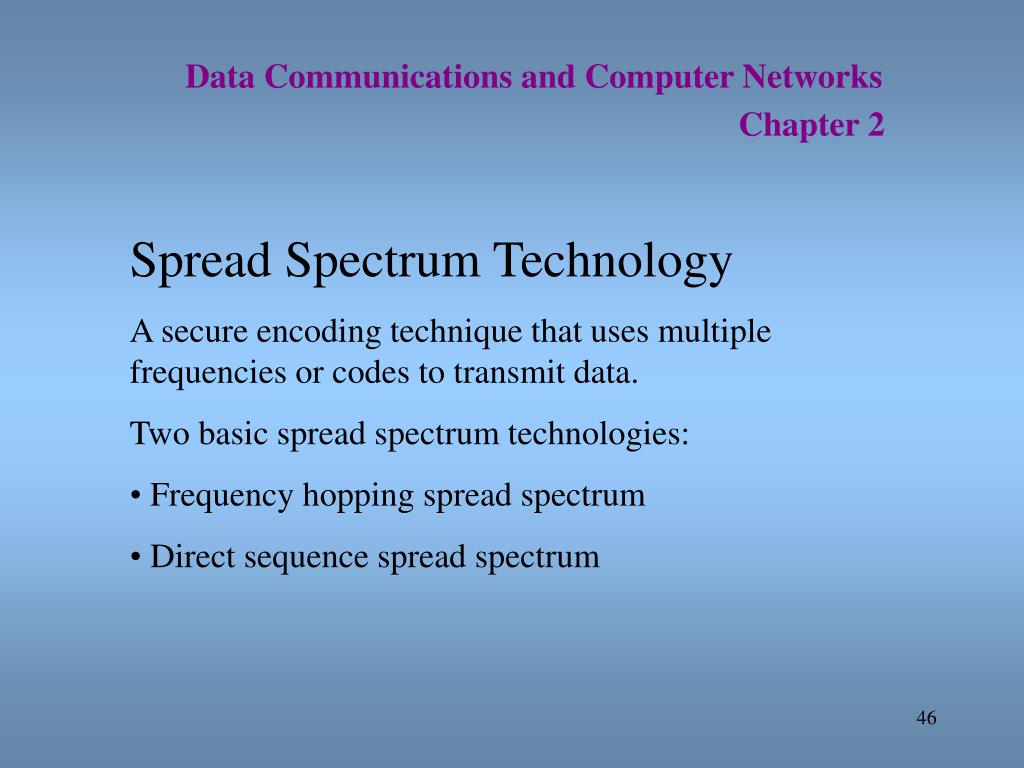 Data Communications and Computer Networks
Chapter 2

Spread Spectrum Technology

A secure encoding technique that uses multiple frequencies or codes to transmit data.

Two basic spread spectrum technologies:

• Frequency hopping spread spectrum

• Direct sequence spread spectrum

46